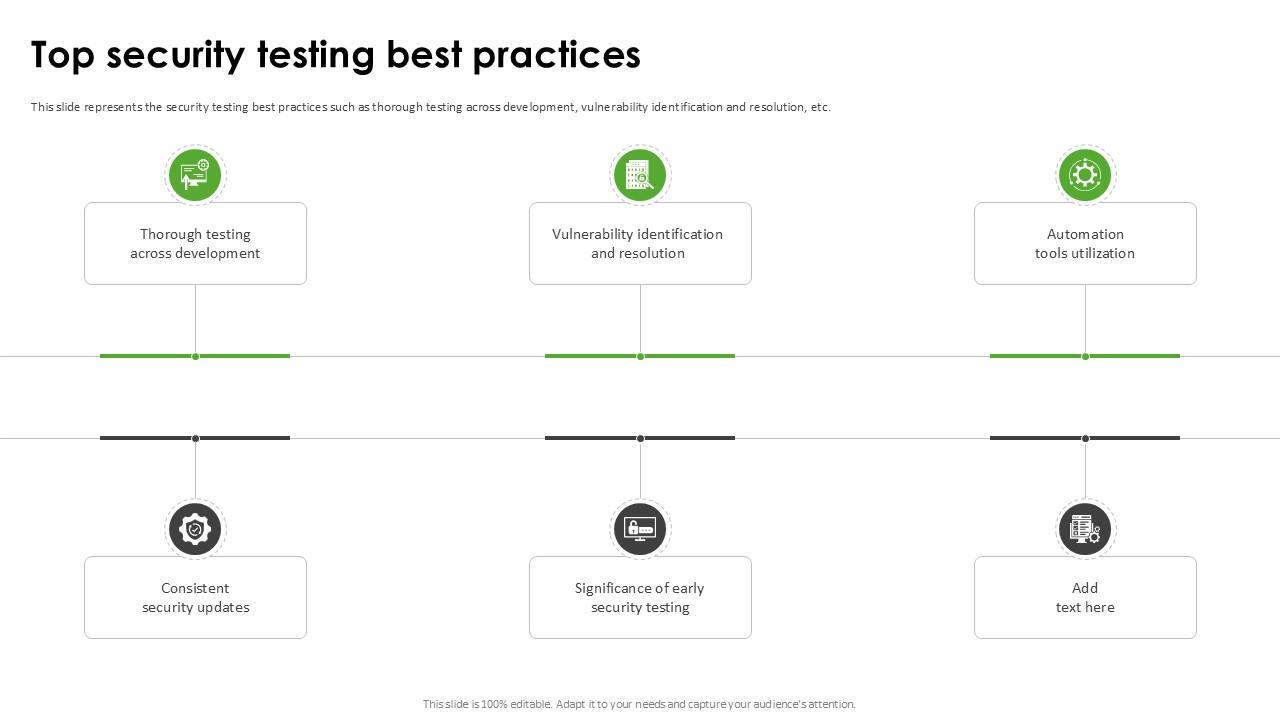 Top security testing best practices

This slide represents the security testing best practices such as thorough testing across development, vulnerability identification and resolution, etc.

Thorough testing across development

Vulnerability identification and resolution

Automation tools utilization

Consistent security updates

Significance of early security testing

Add text here

This slide is 100% editable. Adapt it to your needs and capture your audience's attention.